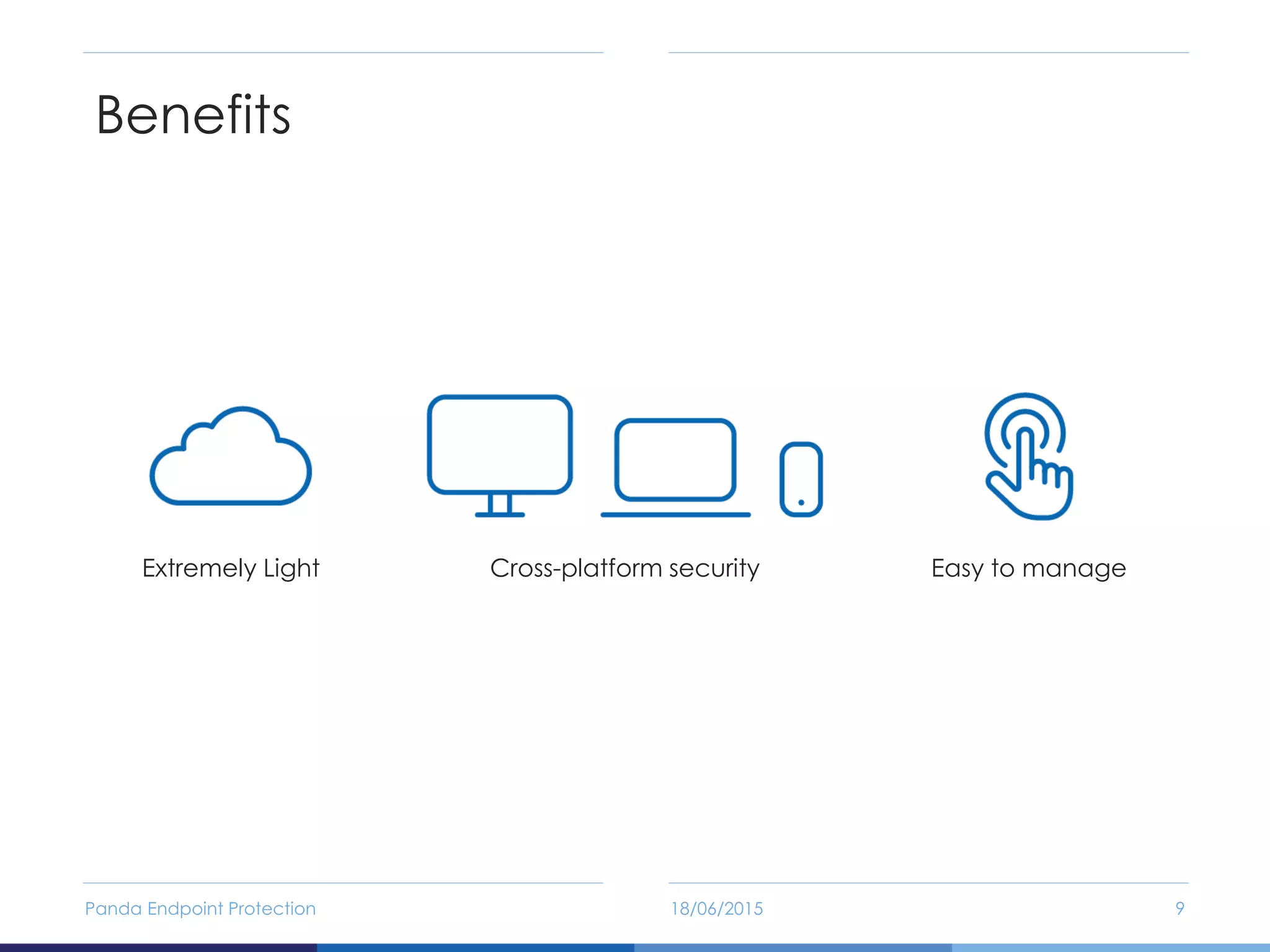 Benefits

Extremely Light

Cross-platform security

Easy to manage

Panda Endpoint Protection

18/06/2015

9